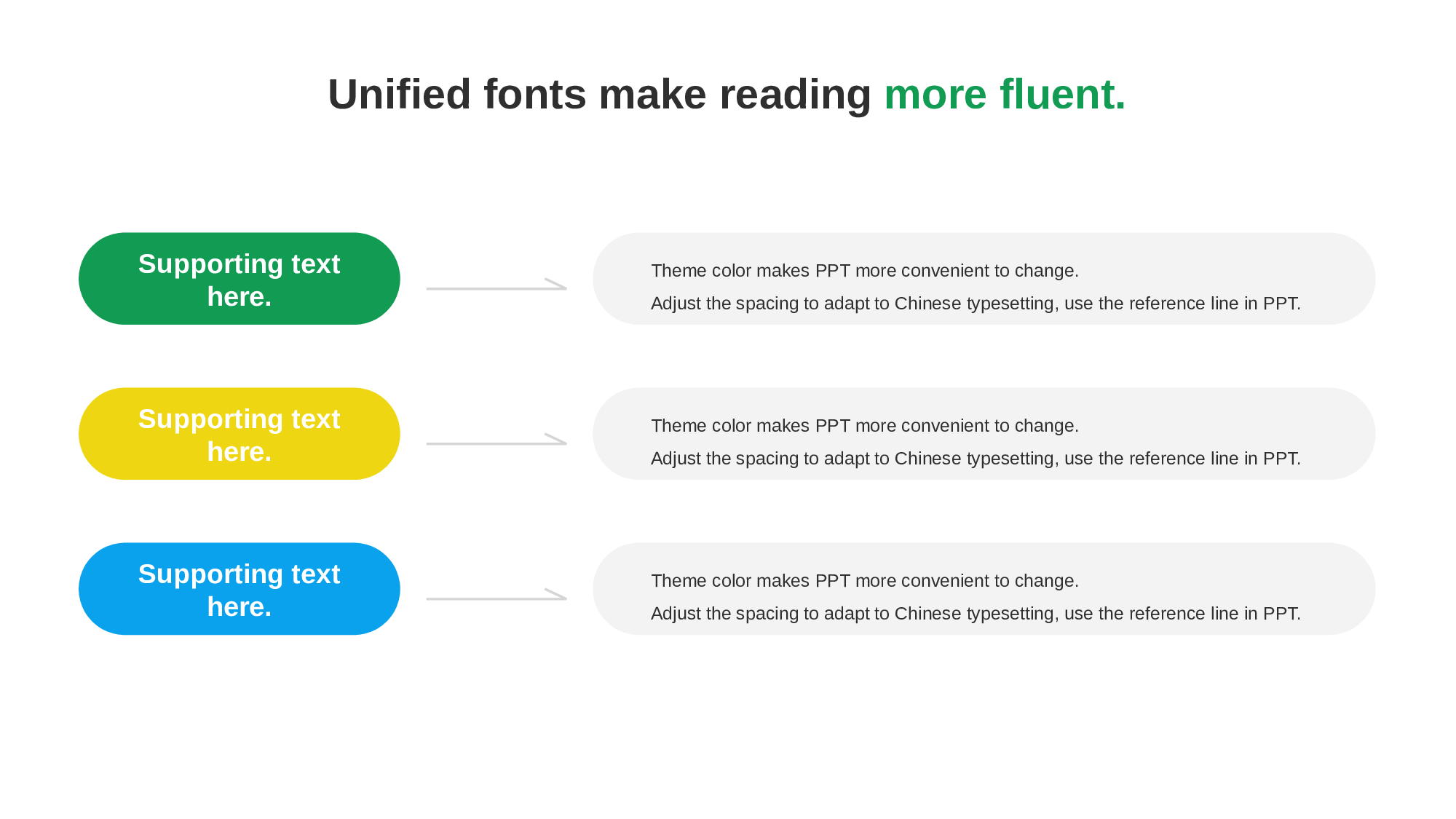 Unified fonts make reading more fluent.

Supporting text here.

Theme color makes PPT more convenient to change.

Adjust the spacing to adapt to Chinese typesetting, use the reference line in PPT.

Supporting text here.

Theme color makes PPT more convenient to change.

Adjust the spacing to adapt to Chinese typesetting, use the reference line in PPT.

Supporting text here.

Theme color makes PPT more convenient to change.

Adjust the spacing to adapt to Chinese typesetting, use the reference line in PPT.